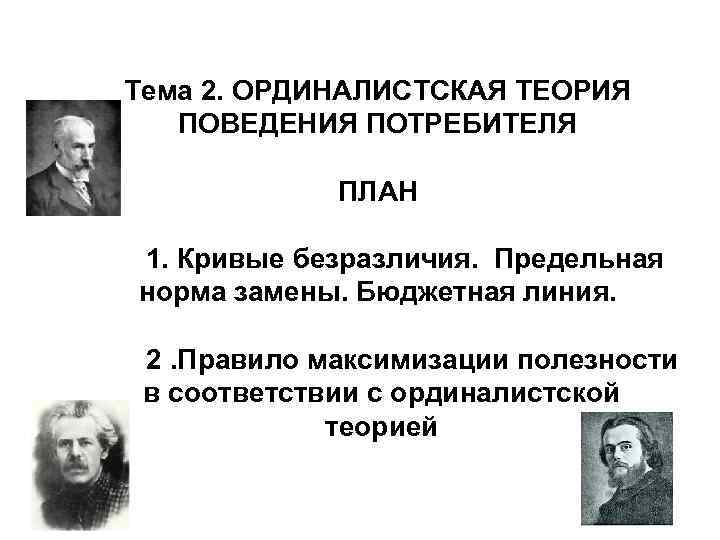 Тема 2. ОРДИНАЛИСТСКАЯ ТЕОРИЯ ПОВЕДЕНИЯ ПОТРЕБИТЕЛЯ

ПЛАН

1. Кривые безразличия. Предельная норма замены. Бюджетная линия.

2 .Правило максимизации полезности в соответствии с ординалистской теорией